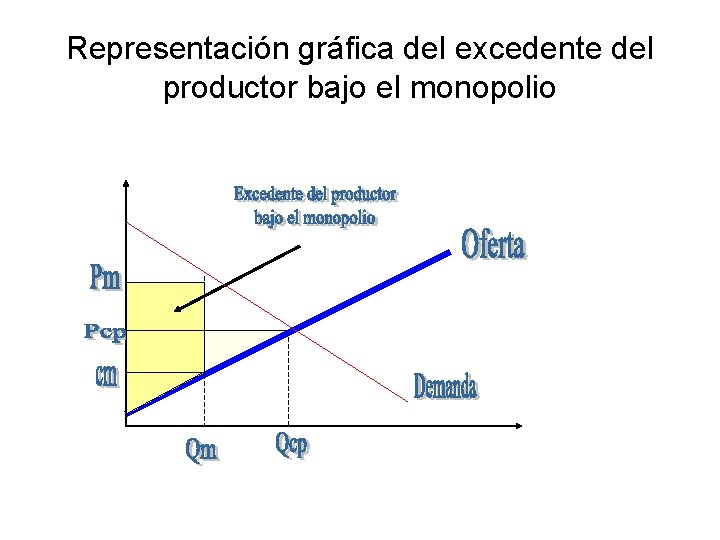 Representación gráfica del excedente del productor bajo el monopolio

Excedente del productor bajo el monopolio

Oferta

Pm

Pcp

cm

Demanda

Qm

Qcp